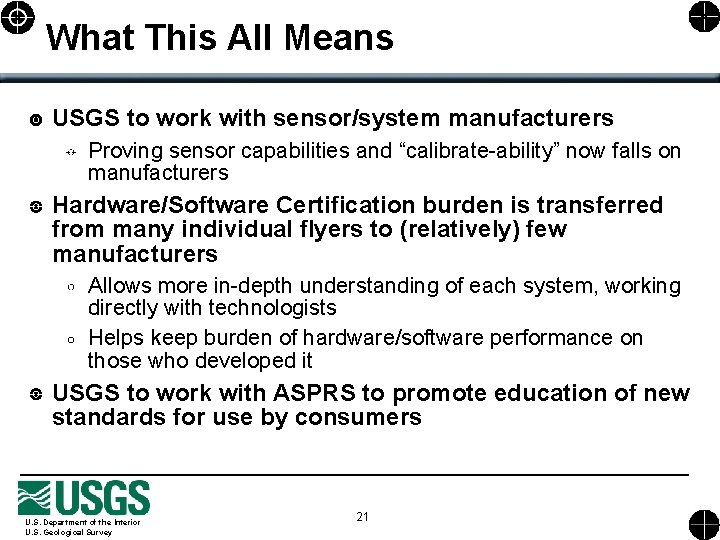 What This All Means

USGS to work with sensor/system manufacturers

Proving sensor capabilities and “calibrate-ability” now falls on manufacturers

Hardware/Software Certification burden is transferred from many individual flyers to (relatively) few manufacturers

Allows more in-depth understanding of each system, working directly with technologists

Helps keep burden of hardware/software performance on those who developed it

USGS to work with ASPRS to promote education of new standards for use by consumers

USGS
U.S. Department of the Interior
U.S. Geological Survey

21